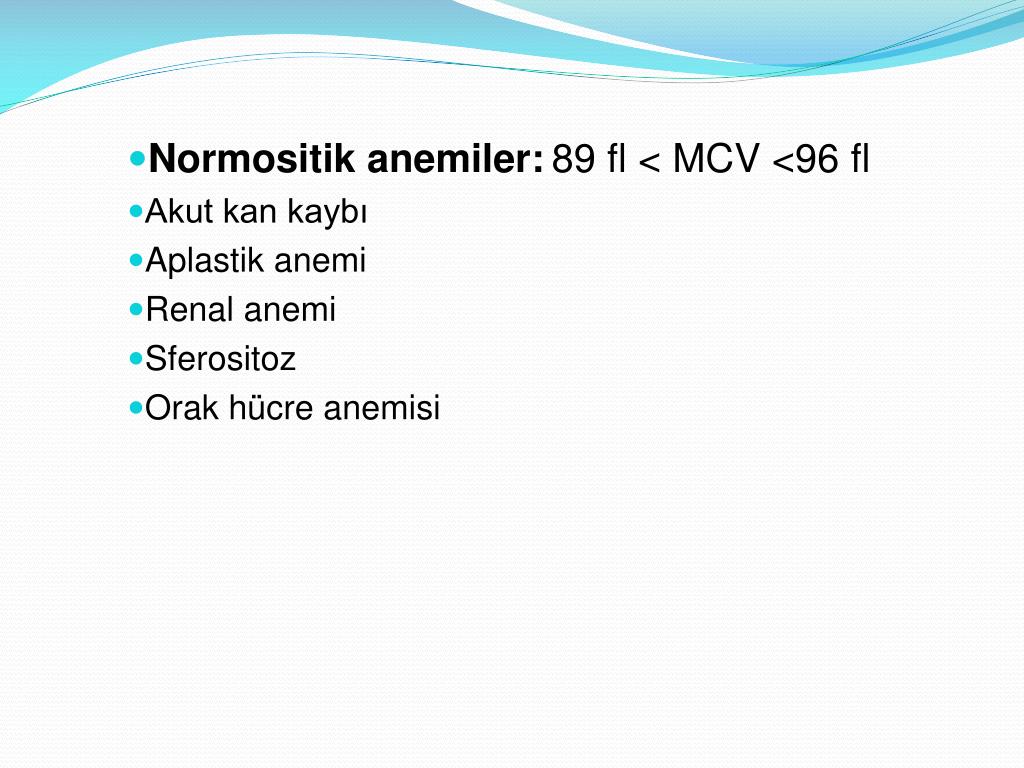 Normositik anemiler: 89 fl < MCV <96 fl
Akut kan kaybı
Aplastik anemi
Renal anemi
Sferositoz
Orak hücre anemisi